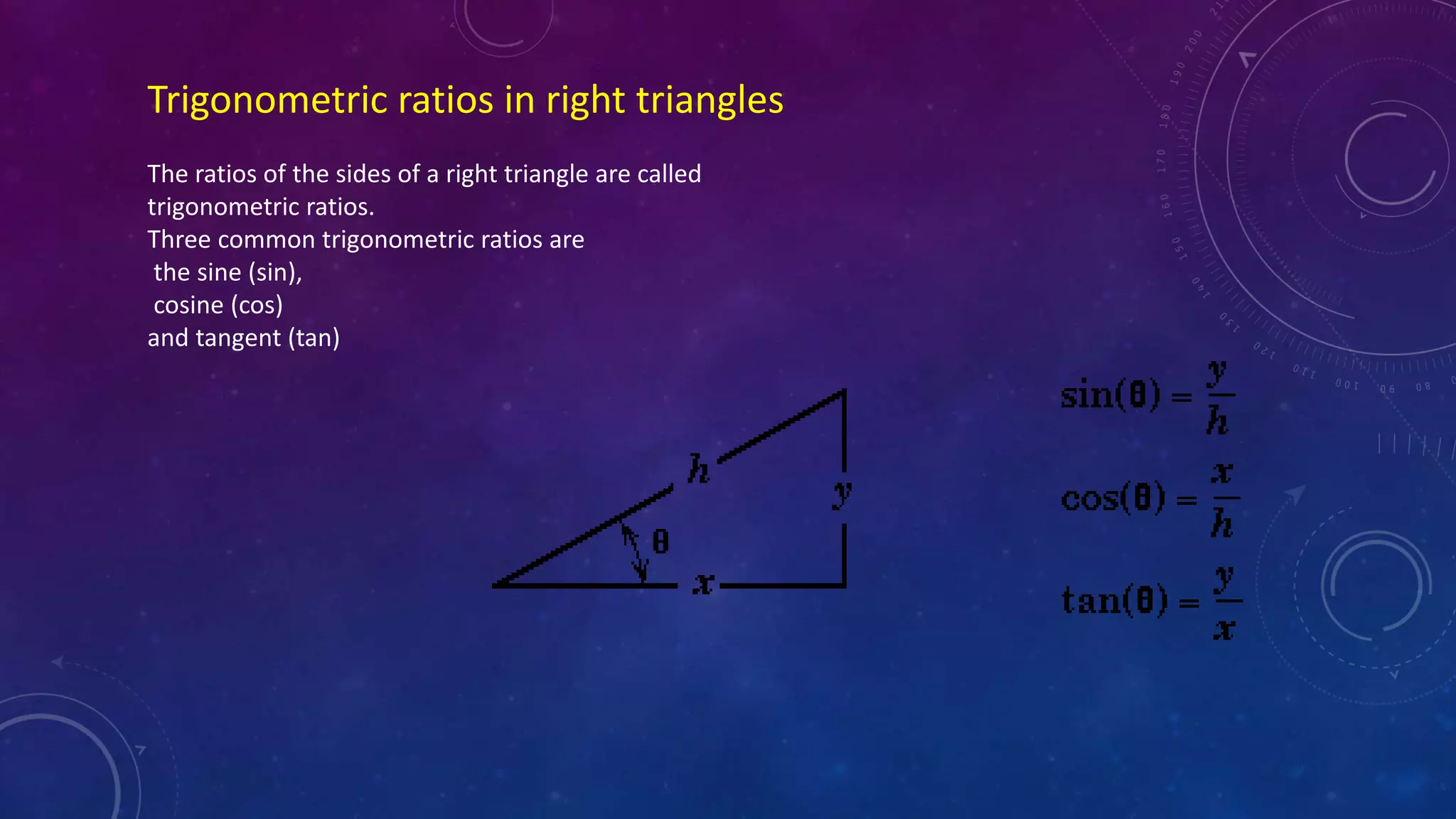 Trigonometric ratios in right triangles

The ratios of the sides of a right triangle are called trigonometric ratios.
Three common trigonometric ratios are
the sine (sin),
cosine (cos)
and tangent (tan)

$h$
$y$
$\theta$
$x$

$\sin(\theta) = \frac{y}{h}$

$\cos(\theta) = \frac{x}{h}$

$\tan(\theta) = \frac{y}{x}$